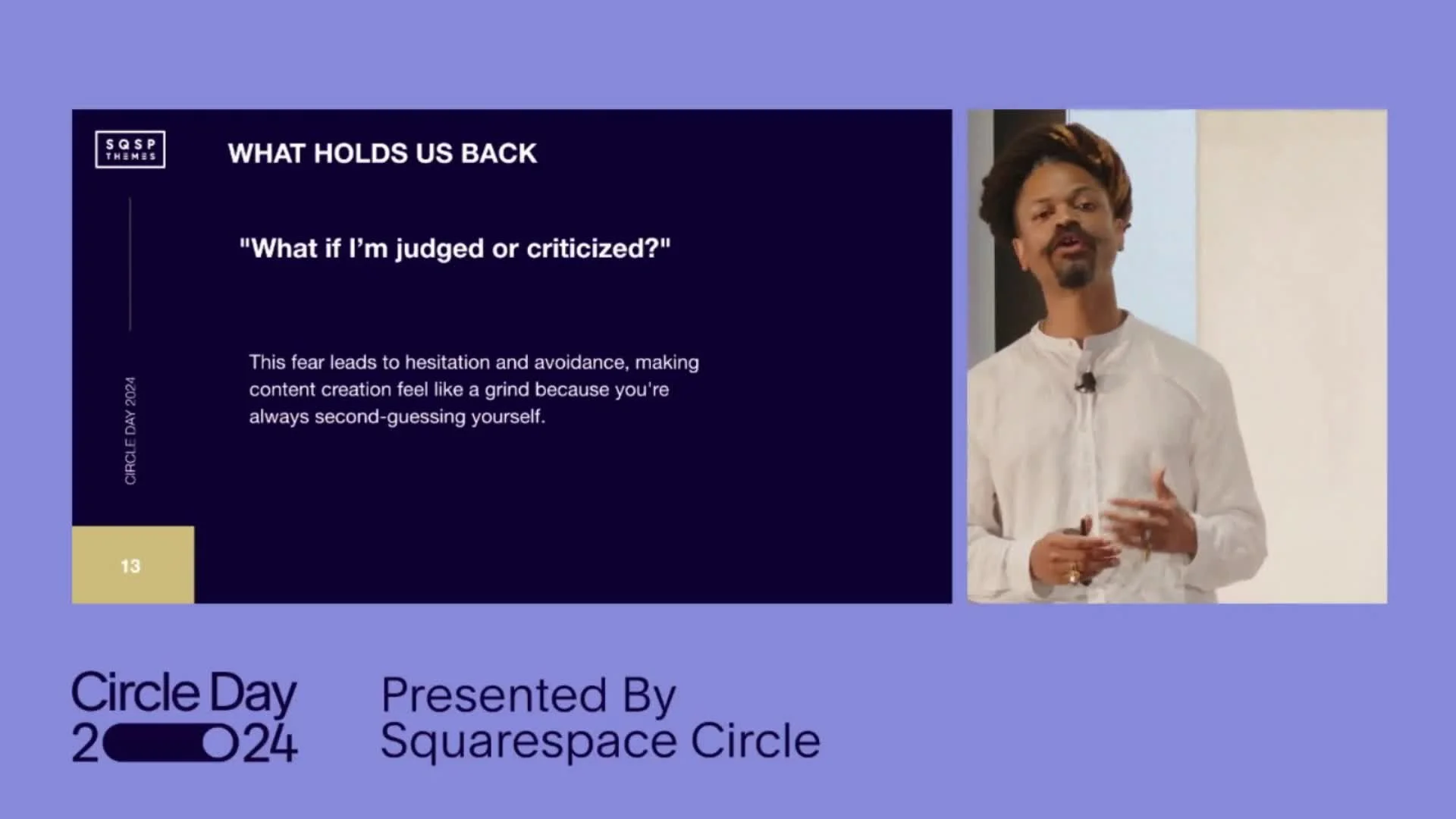 SQSP THEMES

WHAT HOLDS US BACK

"What if I'm judged or criticized?"

This fear leads to hesitation and avoidance, making content creation feel like a grind because you're always second-guessing yourself.

CIRCLE DAY 2024

13

Circle Day 2024

Presented By Squarespace Circle